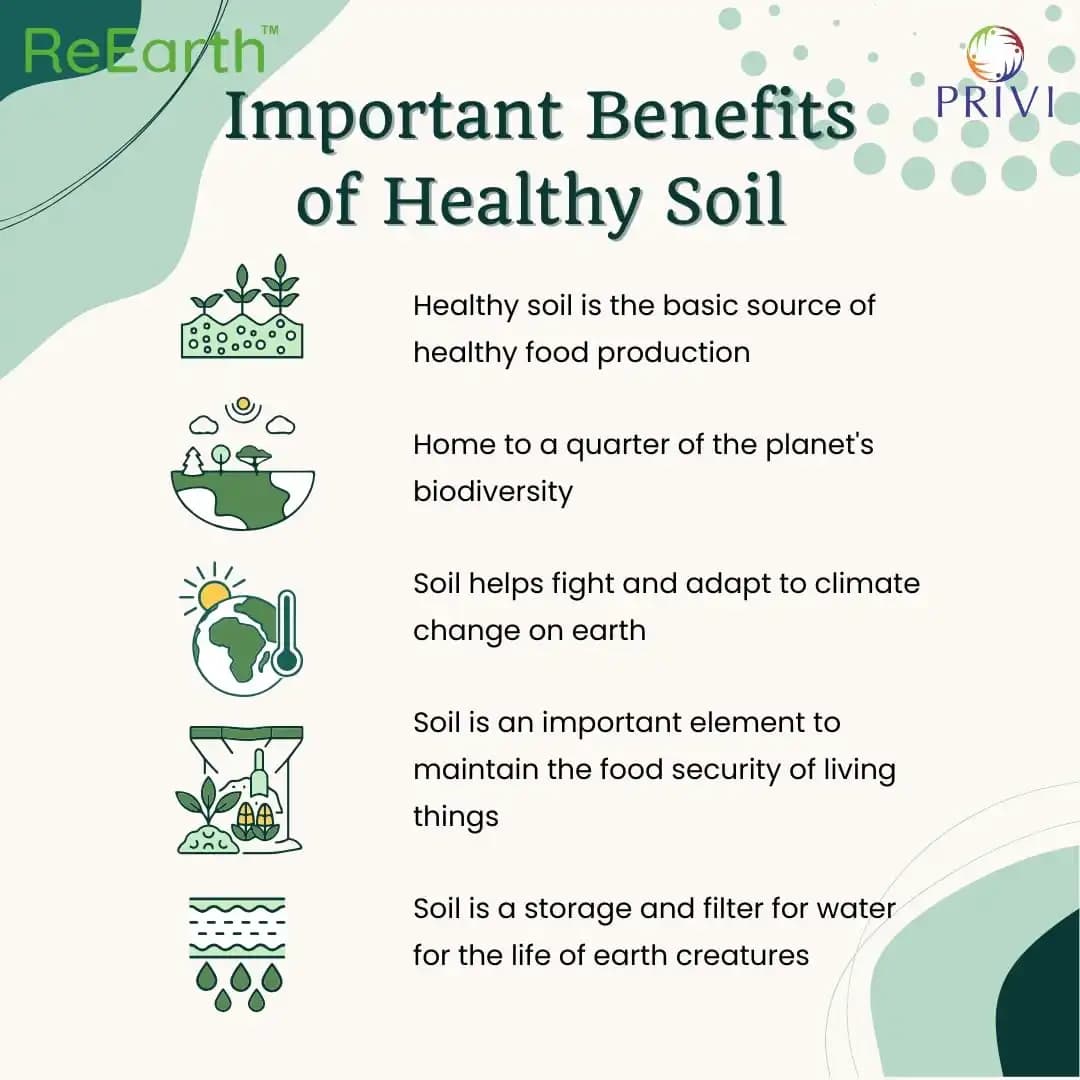 ReEarth™

PRIVI

Important Benefits of Healthy Soil

Healthy soil is the basic source of healthy food production

Home to a quarter of the planet's biodiversity

Soil helps fight and adapt to climate change on earth

Soil is an important element to maintain the food security of living things

Soil is a storage and filter for water for the life of earth creatures